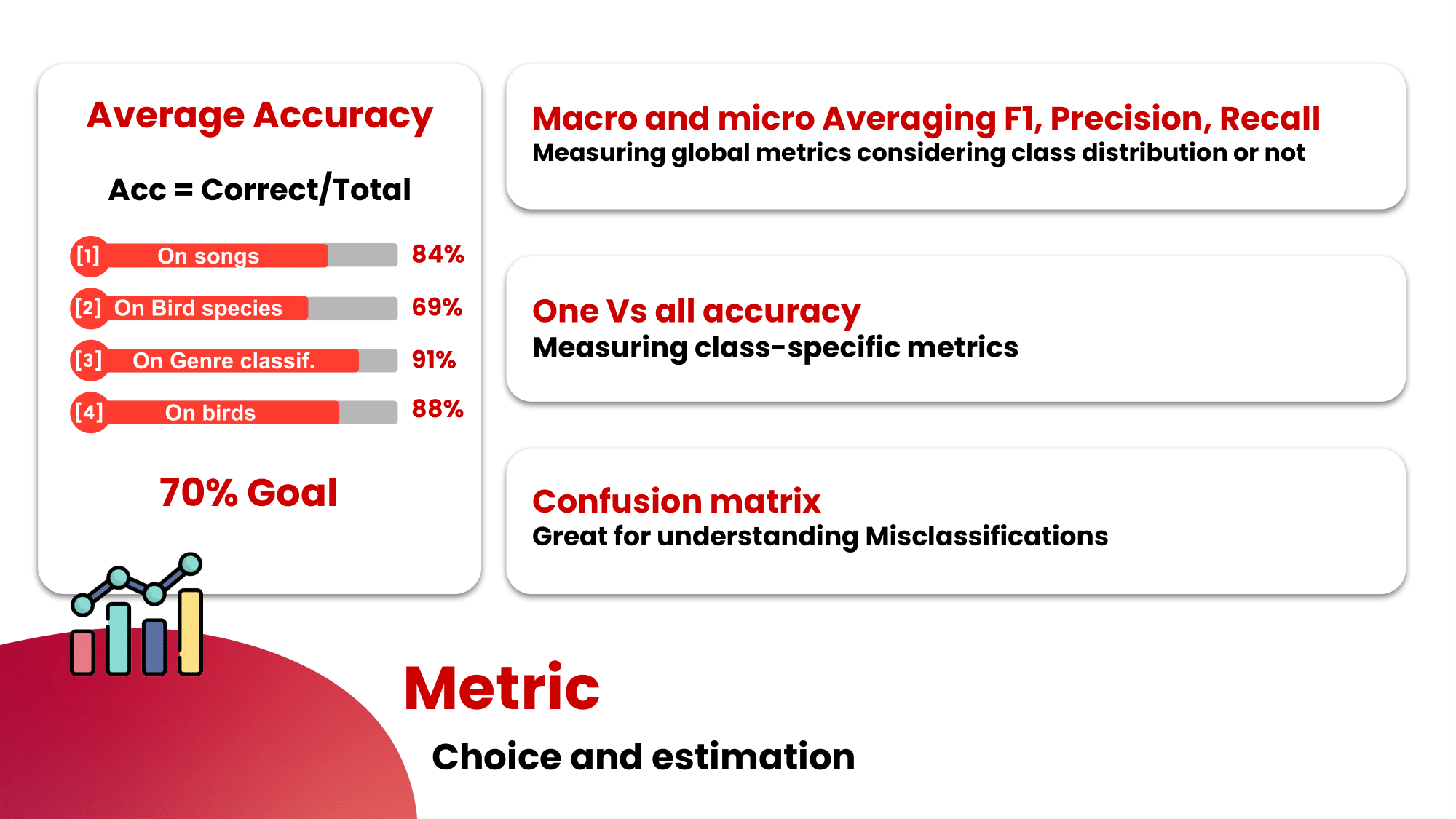 Average Accuracy

Acc = Correct/Total

[1] On songs 84%

[2] On Bird species 69%

[3] On Genre classif. 91%

[4] On birds 88%

70% Goal

Macro and micro Averaging F1, Precision, Recall
Measuring global metrics considering class distribution or not

One Vs all accuracy
Measuring class-specific metrics

Confusion matrix
Great for understanding Misclassifications

Metric

Choice and estimation